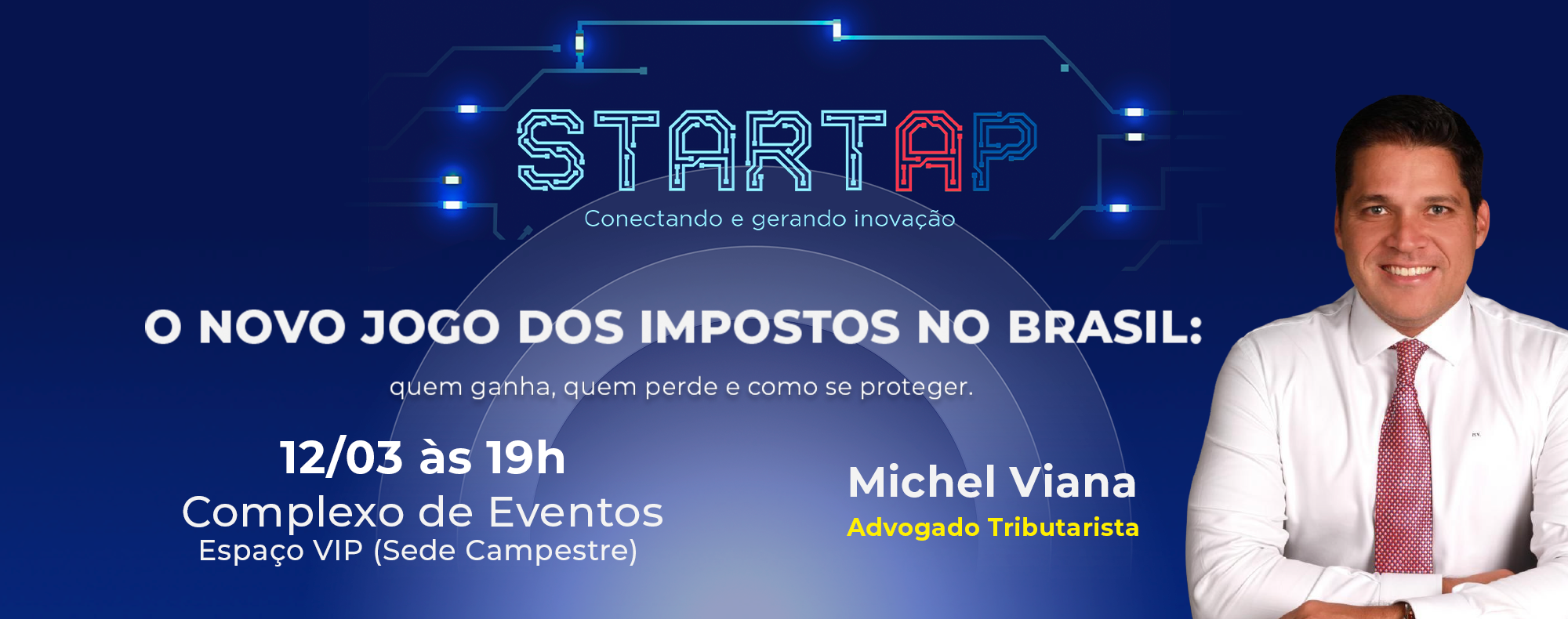 STARTAP
Conectando e gerando inovação

O NOVO JOGO DOS IMPOSTOS NO BRASIL:
quem ganha, quem perde e como se proteger.

12/03 às 19h
Complexo de Eventos
Espaço VIP (Sede Campestre)

Michel Viana
Advogado Tributarista